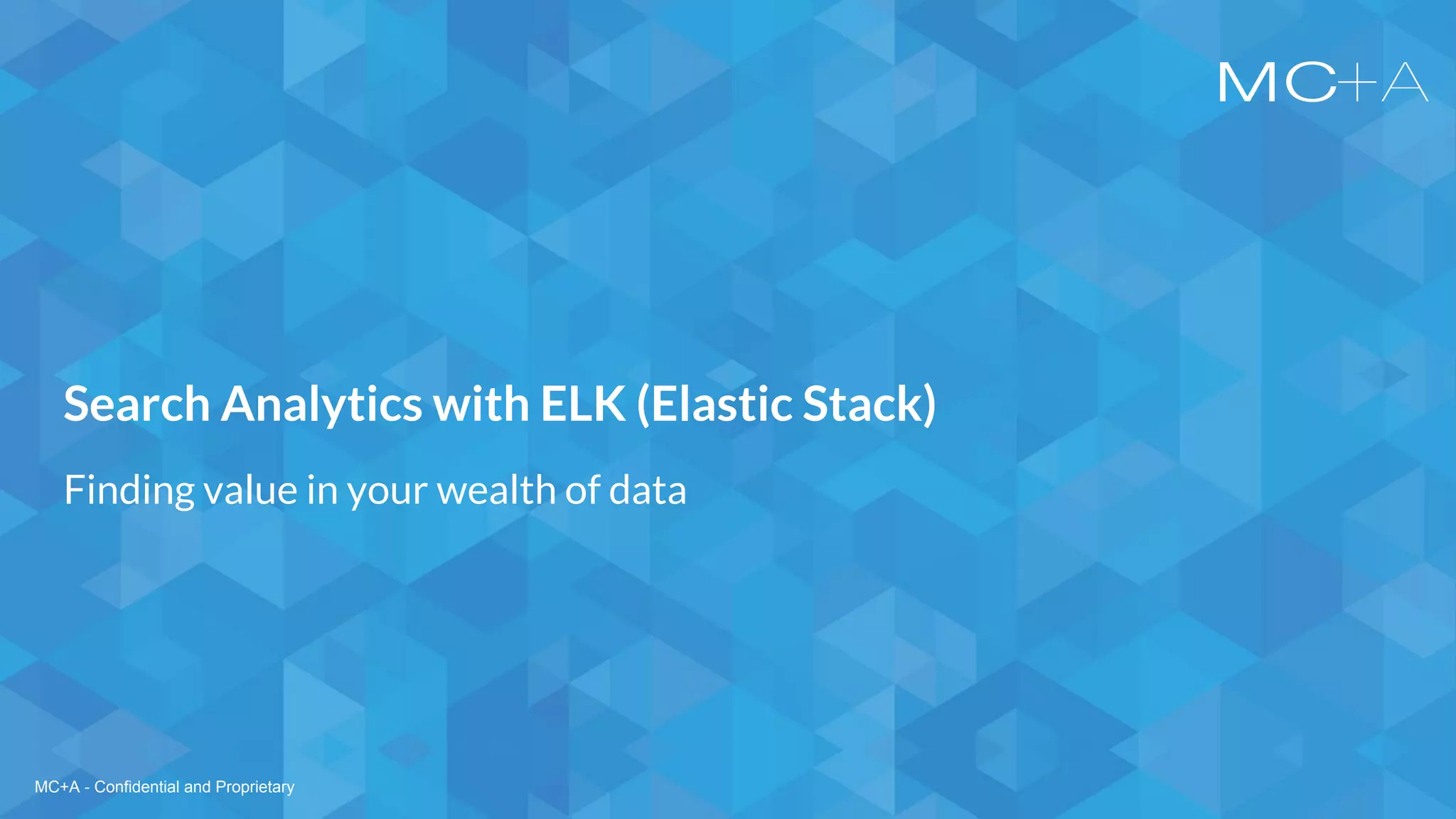 MC+A

Search Analytics with ELK (Elastic Stack)

Finding value in your wealth of data

MC+A - Confidential and Proprietary